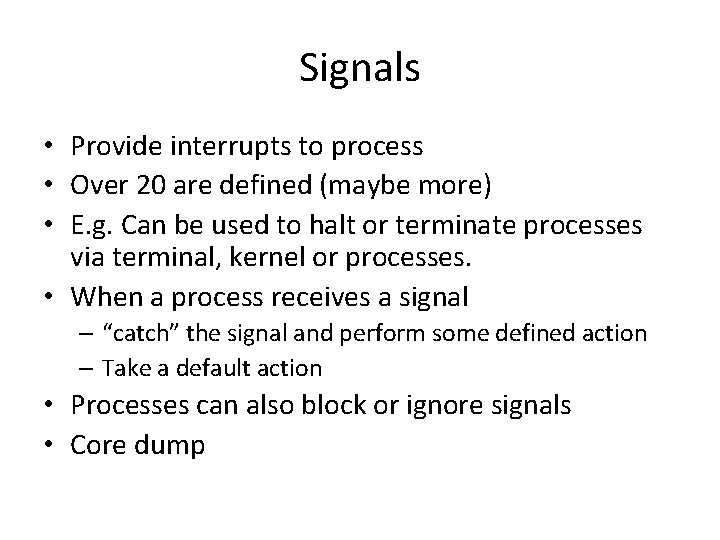 Signals

• Provide interrupts to process
• Over 20 are defined (maybe more)
• E.g. Can be used to halt or terminate processes via terminal, kernel or processes.
• When a process receives a signal
  – “catch” the signal and perform some defined action
  – Take a default action
• Processes can also block or ignore signals
• Core dump